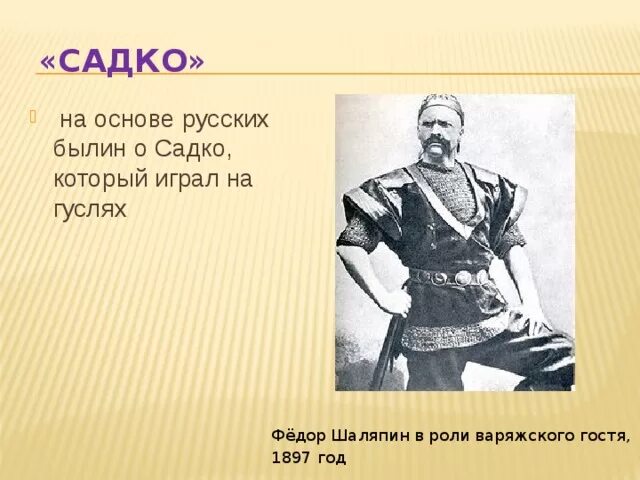 «САДКО»

на основе русских былин о Садко, который играл на гуслях

Фёдор Шаляпин в роли варяжского гостя, 1897 год